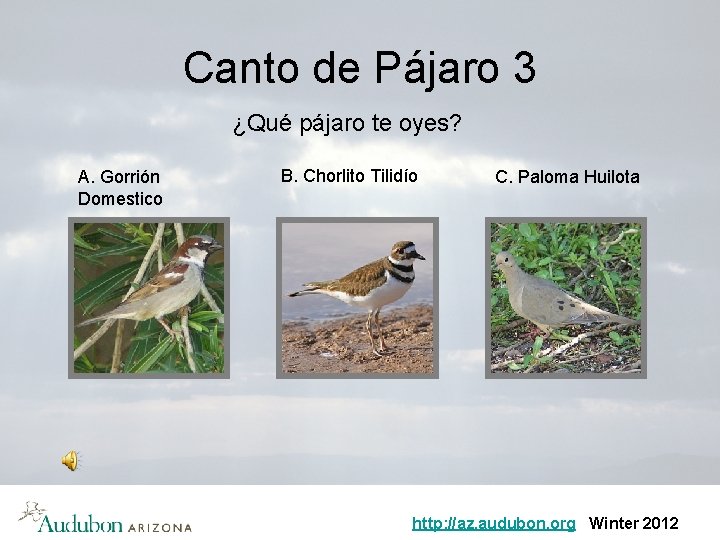 Canto de Pájaro 3

¿Qué pájaro te oyes?

A. Gorrión Domestico

B. Chorlito Tilidío

C. Paloma Huilota

Audubon ARIZONA

http://az.audubon.org Winter 2012